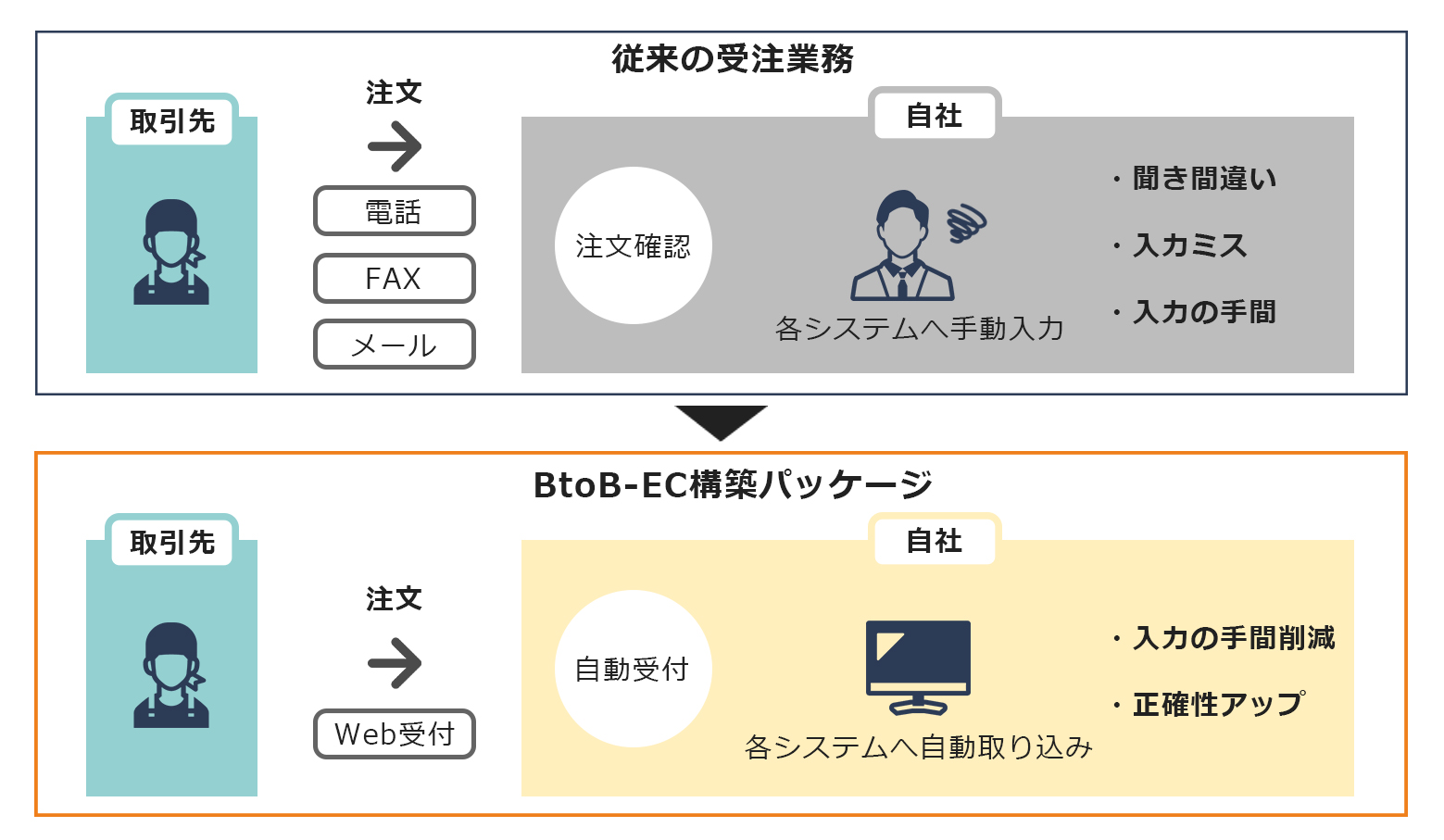 従来の受注業務

取引先

注文

電話

FAX

メール

自社

注文確認

各システムへ手動入力

・聞き間違い

・入力ミス

・入力の手間

BtoB-EC構築パッケージ

取引先

注文

Web受付

自社

自動受付

各システムへ自動取り込み

・入力の手間削減

・正確性アップ